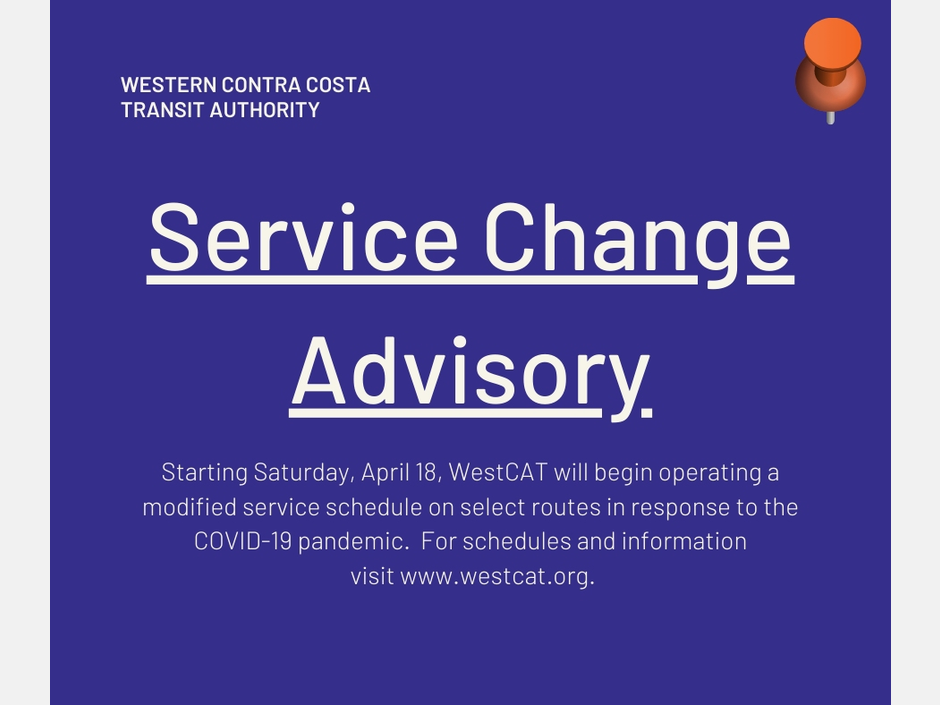 WESTERN CONTRA COSTA
TRANSIT AUTHORITY

Service Change Advisory

Starting Saturday, April 18, WestCAT will begin operating a modified service schedule on select routes in response to the COVID-19 pandemic. For schedules and information visit www.westcat.org.